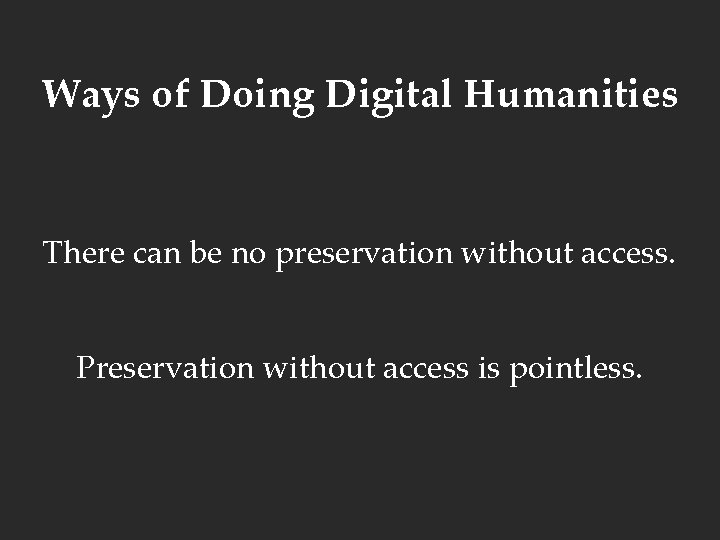 Ways of Doing Digital Humanities

There can be no preservation without access.

Preservation without access is pointless.